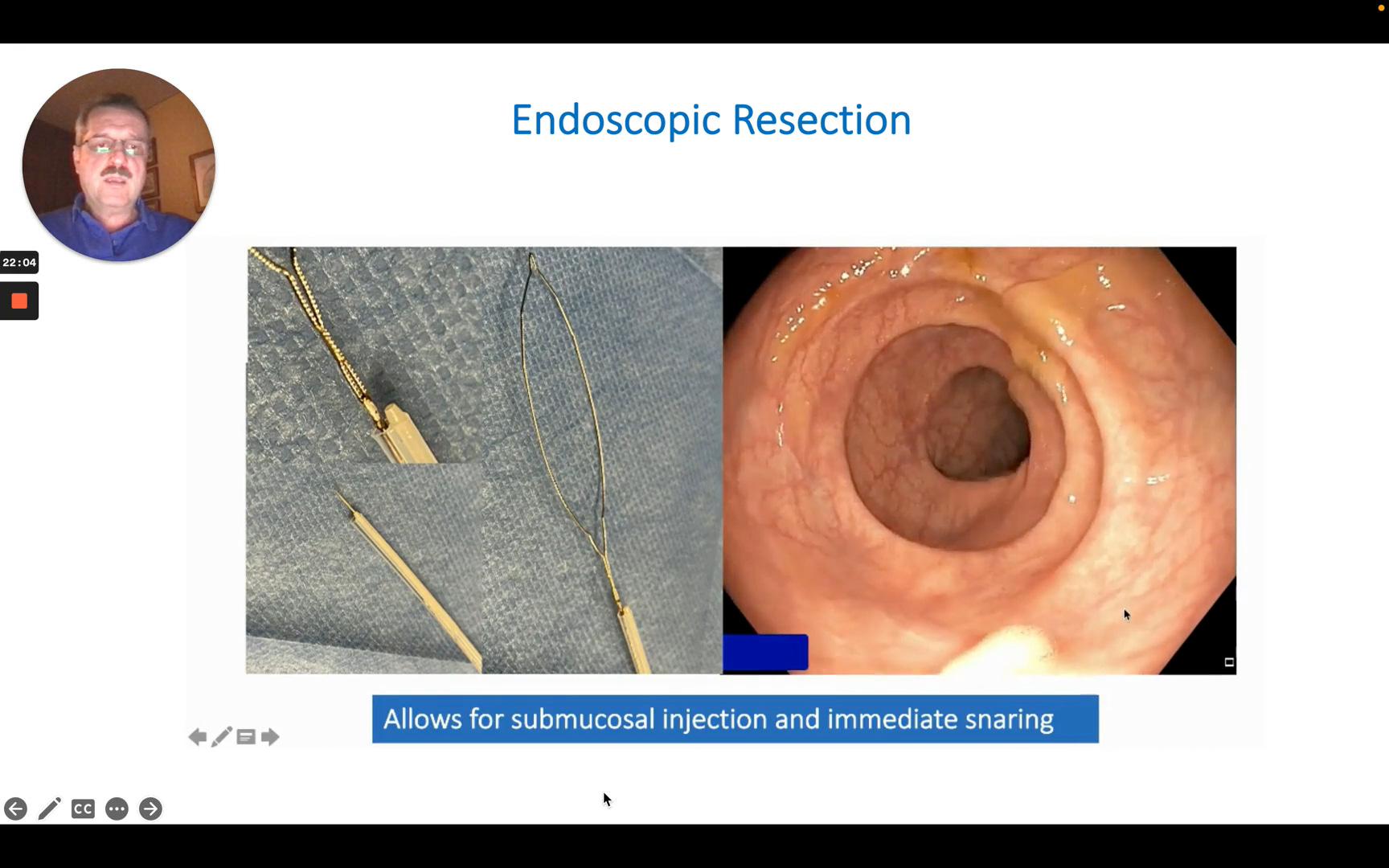 Endoscopic Resection

22:04

Allows for submucosal injection and immediate snaring

CC